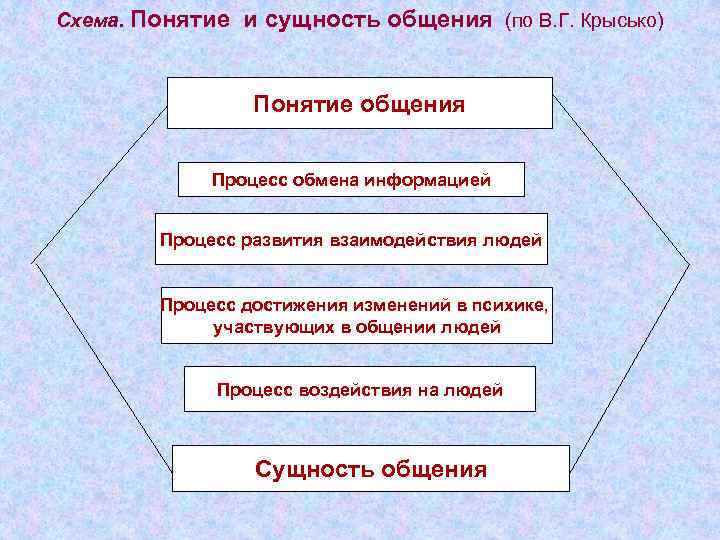 Схема. Понятие и сущность общения (по В.Г. Крысько)

Понятие общения

Процесс обмена информацией

Процесс развития взаимодействия людей

Процесс достижения изменений в психике, участвующих в общении людей

Процесс воздействия на людей

Сущность общения